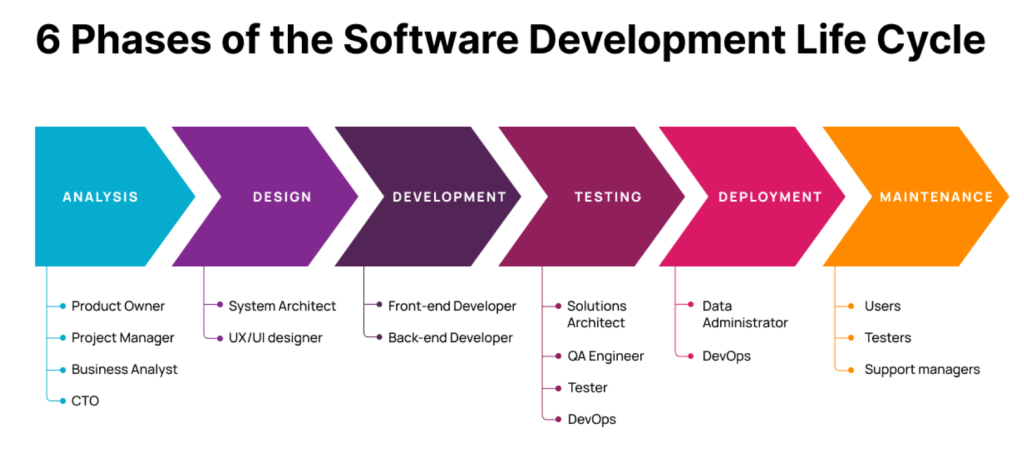 6 Phases of the Software Development Life Cycle

ANALYSIS

Product Owner
Project Manager
Business Analyst
CTO

DESIGN

System Architect
UX/UI designer

DEVELOPMENT

Front-end Developer
Back-end Developer

TESTING

Solutions Architect
QA Engineer
Tester
DevOps

DEPLOYMENT

Data Administrator
DevOps

MAINTENANCE

Users
Testers
Support managers